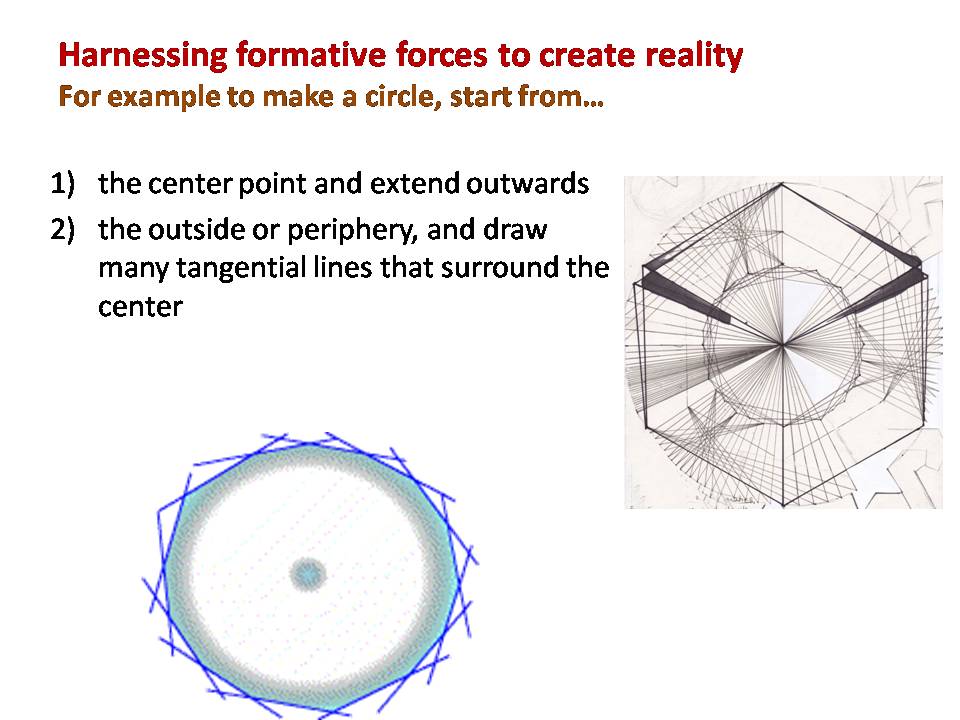 Harnessing formative forces to create reality
For example to make a circle, start from…

1) the center point and extend outwards
2) the outside or periphery, and draw many tangential lines that surround the center